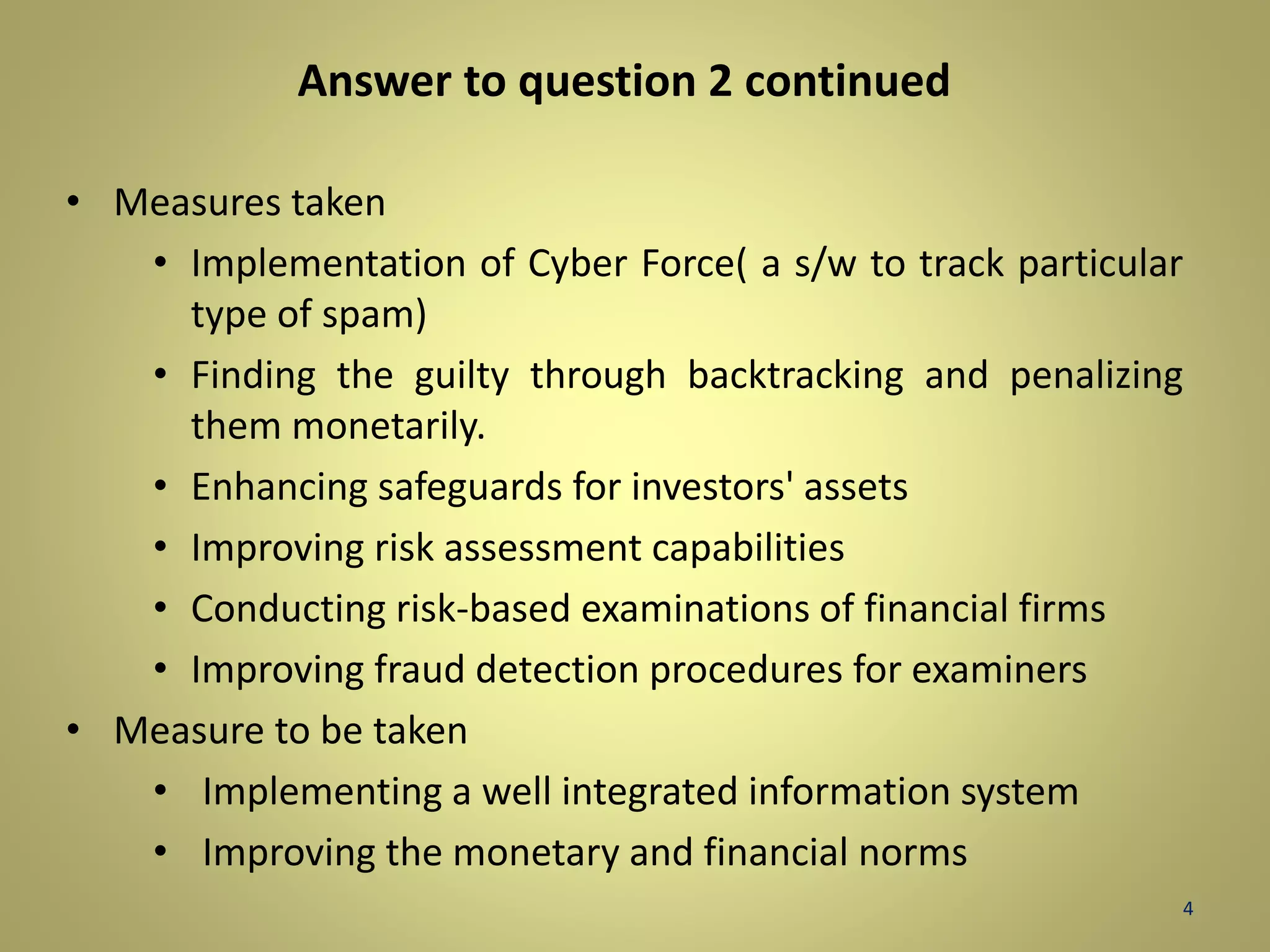 Answer to question 2 continued

• Measures taken
  • Implementation of Cyber Force( a s/w to track particular type of spam)
  • Finding the guilty through backtracking and penalizing them monetarily.
  • Enhancing safeguards for investors' assets
  • Improving risk assessment capabilities
  • Conducting risk-based examinations of financial firms
  • Improving fraud detection procedures for examiners
• Measure to be taken
  • Implementing a well integrated information system
  • Improving the monetary and financial norms

4